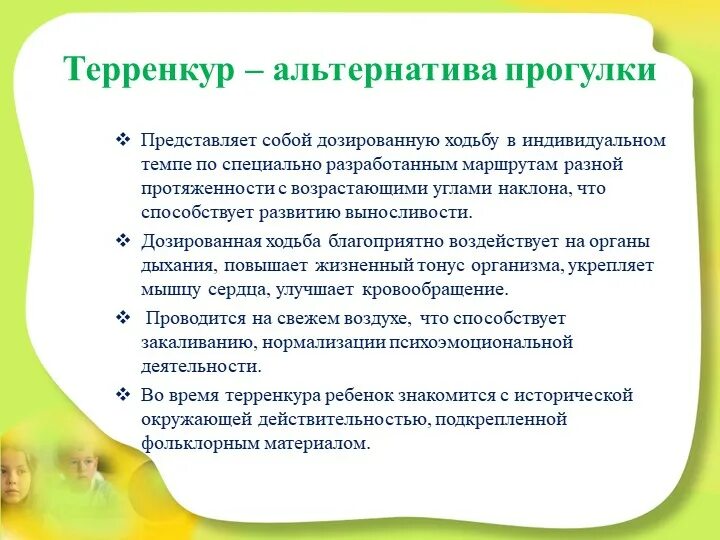 Терренкур – альтернатива прогулки

❖ Представляет собой дозированную ходьбу в индивидуальном темпе по специально разработанным маршрутам разной протяженности с возрастающими углами наклона, что способствует развитию выносливости.

❖ Дозированная ходьба благоприятно воздействует на органы дыхания, повышает жизненный тонус организма, укрепляет мышцу сердца, улучшает кровообращение.

❖ Проводится на свежем воздухе, что способствует закаливанию, нормализации психоэмоциональной деятельности.

❖ Во время терренкура ребенок знакомится с исторической окружающей действительностью, подкрепленной фольклорным материалом.